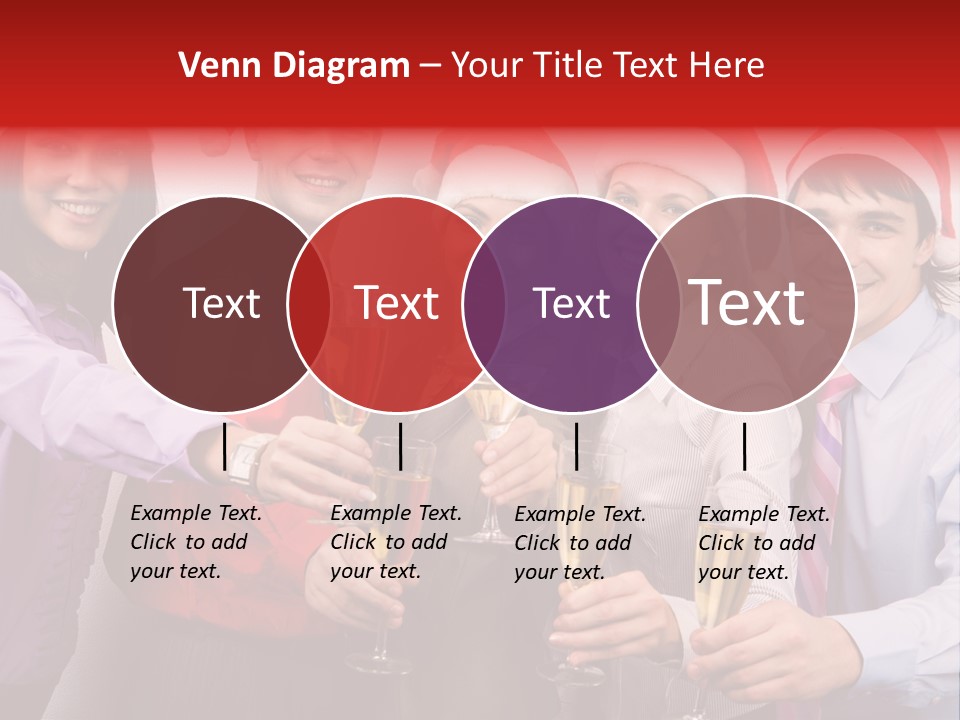 Venn Diagram – Your Title Text Here

Text

Text

Text

Text

Example Text. Click to add your text.

Example Text. Click to add your text.

Example Text. Click to add your text.

Example Text. Click to add your text.